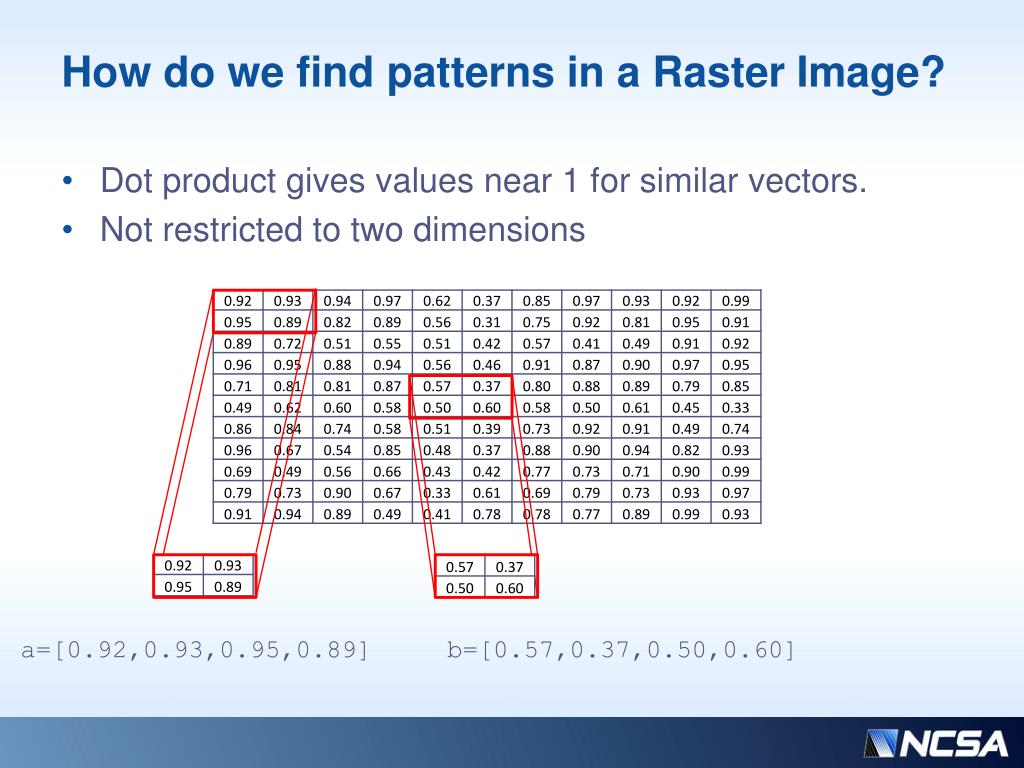 How do we find patterns in a Raster Image?

• Dot product gives values near 1 for similar vectors.
• Not restricted to two dimensions

| 0.92 | 0.93 | 0.94 | 0.97 | 0.62 | 0.37 | 0.85 | 0.97 | 0.93 | 0.92 | 0.99 |
|---|---|---|---|---|---|---|---|---|---|---|
| 0.95 | 0.89 | 0.82 | 0.89 | 0.56 | 0.31 | 0.75 | 0.92 | 0.81 | 0.95 | 0.91 |
| 0.89 | 0.72 | 0.51 | 0.55 | 0.51 | 0.42 | 0.57 | 0.41 | 0.49 | 0.91 | 0.92 |
| 0.96 | 0.95 | 0.88 | 0.94 | 0.56 | 0.46 | 0.91 | 0.87 | 0.90 | 0.97 | 0.95 |
| 0.71 | 0.81 | 0.81 | 0.87 | 0.57 | 0.37 | 0.80 | 0.88 | 0.89 | 0.79 | 0.85 |
| 0.49 | 0.62 | 0.60 | 0.58 | 0.50 | 0.60 | 0.58 | 0.50 | 0.61 | 0.45 | 0.33 |
| 0.86 | 0.84 | 0.74 | 0.58 | 0.51 | 0.39 | 0.73 | 0.92 | 0.91 | 0.49 | 0.74 |
| 0.96 | 0.67 | 0.54 | 0.85 | 0.48 | 0.37 | 0.88 | 0.90 | 0.94 | 0.82 | 0.93 |
| 0.69 | 0.49 | 0.56 | 0.66 | 0.43 | 0.42 | 0.77 | 0.73 | 0.71 | 0.90 | 0.99 |
| 0.79 | 0.73 | 0.90 | 0.67 | 0.33 | 0.61 | 0.69 | 0.79 | 0.73 | 0.93 | 0.97 |
| 0.91 | 0.94 | 0.89 | 0.49 | 0.41 | 0.78 | 0.78 | 0.77 | 0.89 | 0.99 | 0.93 |

| 0.92 | 0.93 |
|---|---|
| 0.95 | 0.89 |

| 0.57 | 0.37 |
|---|---|
| 0.50 | 0.60 |

a=[0.92,0.93,0.95,0.89] b=[0.57,0.37,0.50,0.60]

NCSA